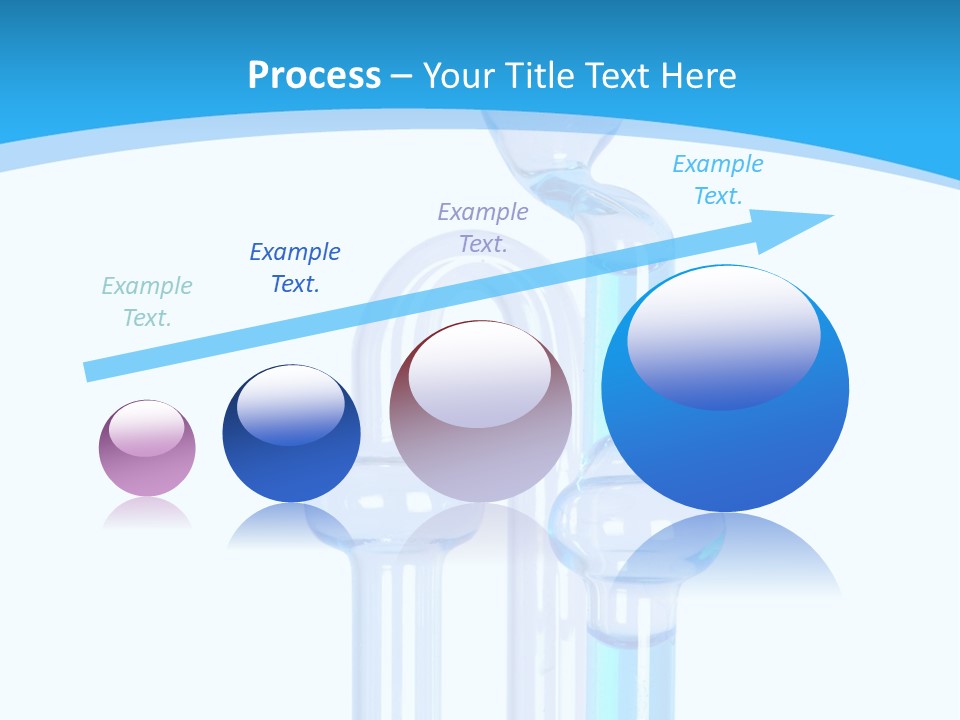 Process – Your Title Text Here

Example Text.

Example Text.

Example Text.

Example Text.